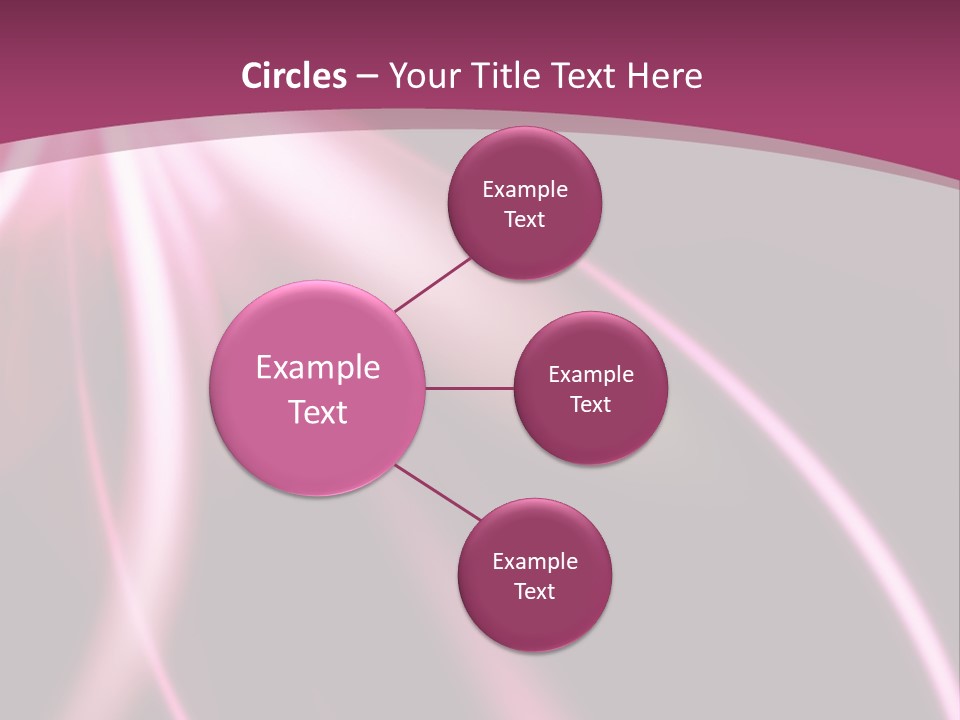 Circles – Your Title Text Here

Example Text

Example Text

Example Text

Example Text